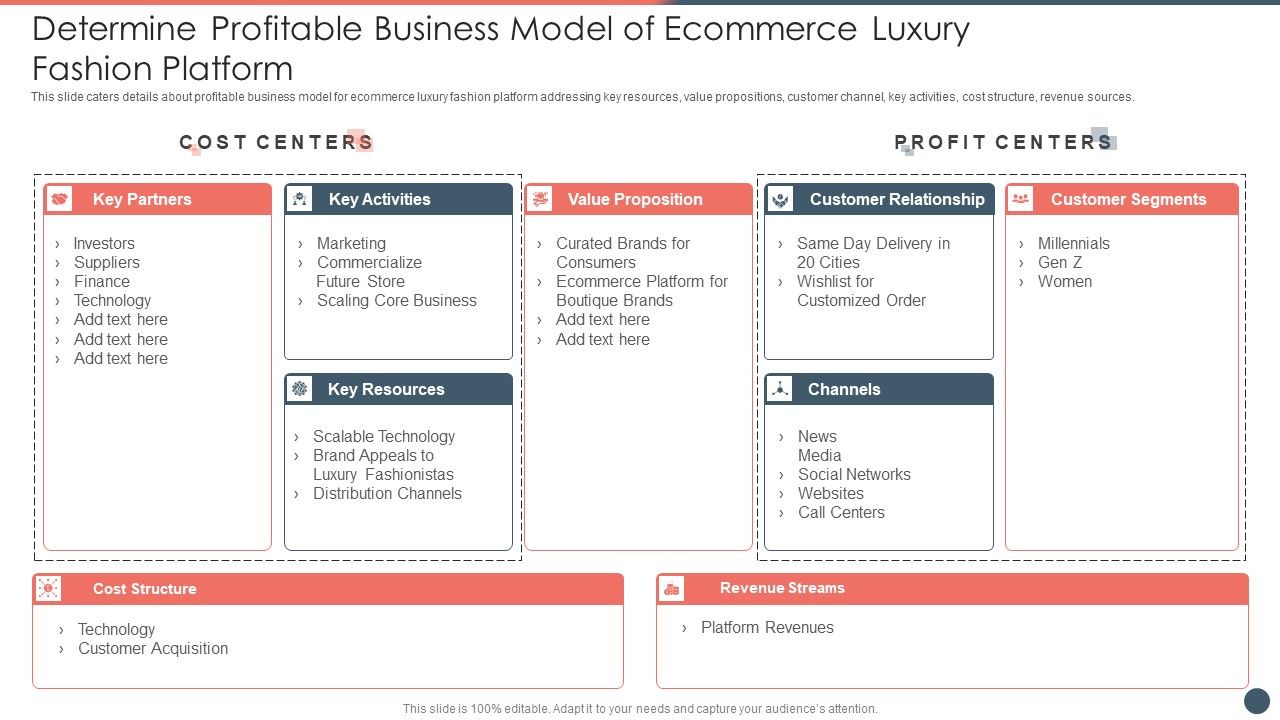 Determine Profitable Business Model of Ecommerce Luxury Fashion Platform

This slide caters details about profitable business model for ecommerce luxury fashion platform addressing key resources, value propositions, customer channel, key activities, cost structure, revenue sources.

COST CENTERS

PROFIT CENTERS

Key Partners
› Investors
› Suppliers
› Finance
› Technology
› Add text here
› Add text here
› Add text here

Key Activities
› Marketing
› Commercialize Future Store
› Scaling Core Business

Key Resources
› Scalable Technology
› Brand Appeals to Luxury Fashionistas
› Distribution Channels

Value Proposition
› Curated Brands for Consumers
› Ecommerce Platform for Boutique Brands
› Add text here
› Add text here

Customer Relationship
› Same Day Delivery in 20 Cities
› Wishlist for Customized Order

Channels
› News Media
› Social Networks
› Websites
› Call Centers

Customer Segments
› Millennials
› Gen Z
› Women

Cost Structure
› Technology
› Customer Acquisition

Revenue Streams
› Platform Revenues

This slide is 100% editable. Adapt it to your needs and capture your audience's attention.